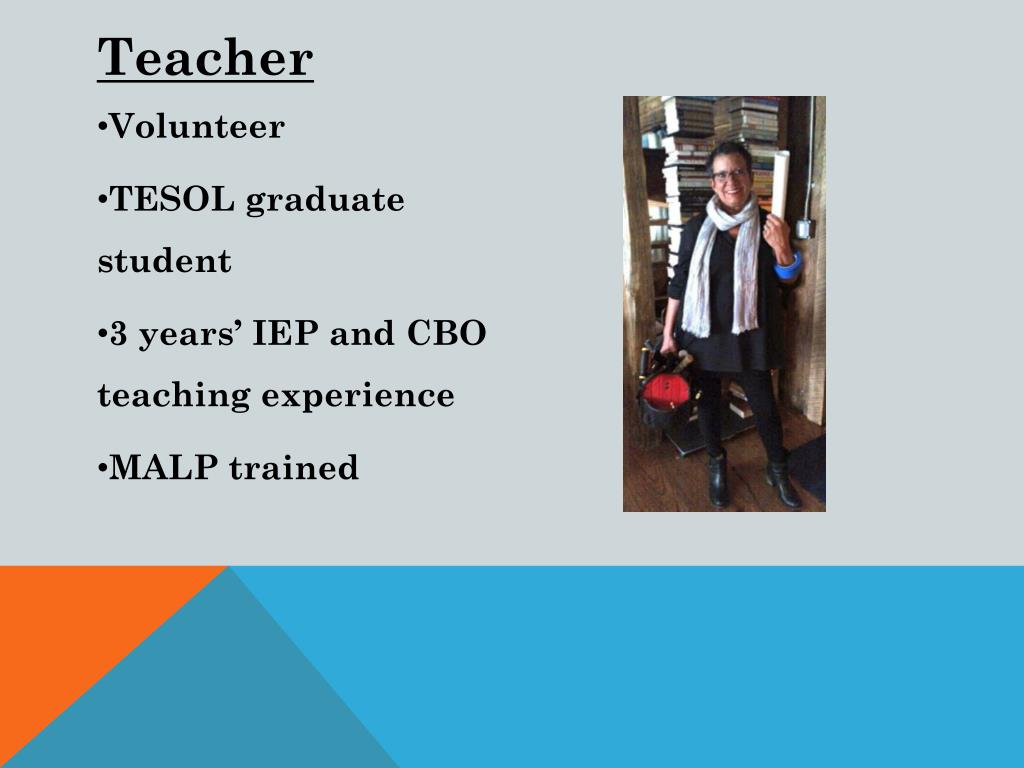 Teacher

•Volunteer

•TESOL graduate student

•3 years’ IEP and CBO teaching experience

•MALP trained